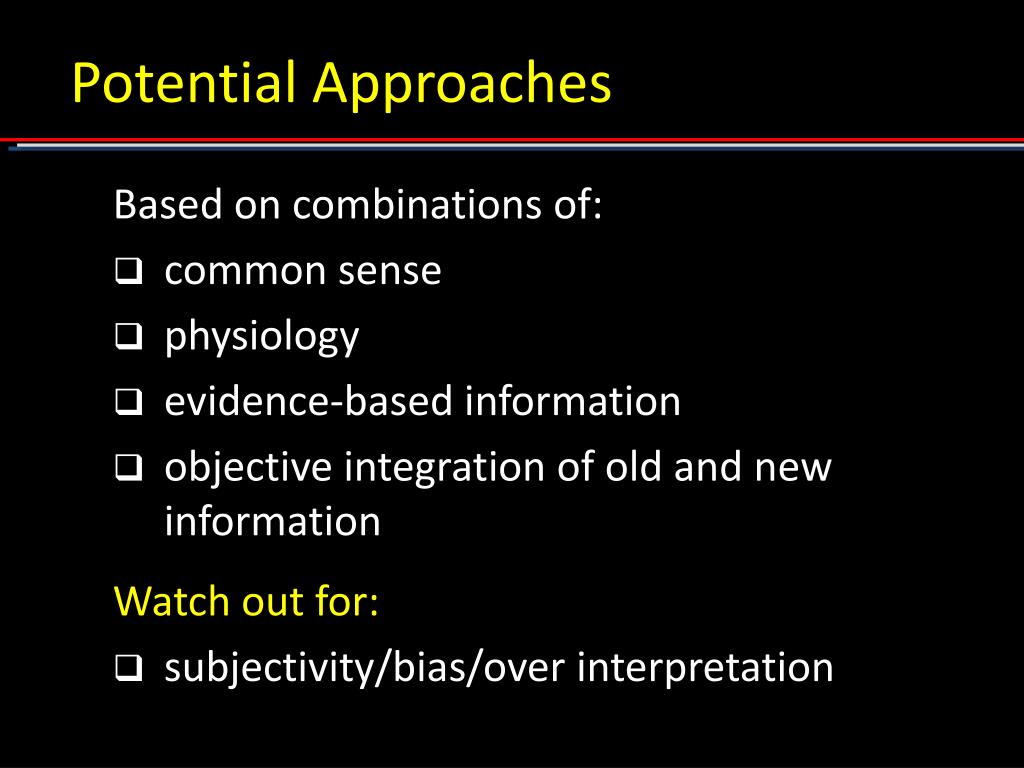 Potential Approaches

Based on combinations of:

❑ common sense
❑ physiology
❑ evidence-based information
❑ objective integration of old and new information

Watch out for:

❑ subjectivity/bias/over interpretation